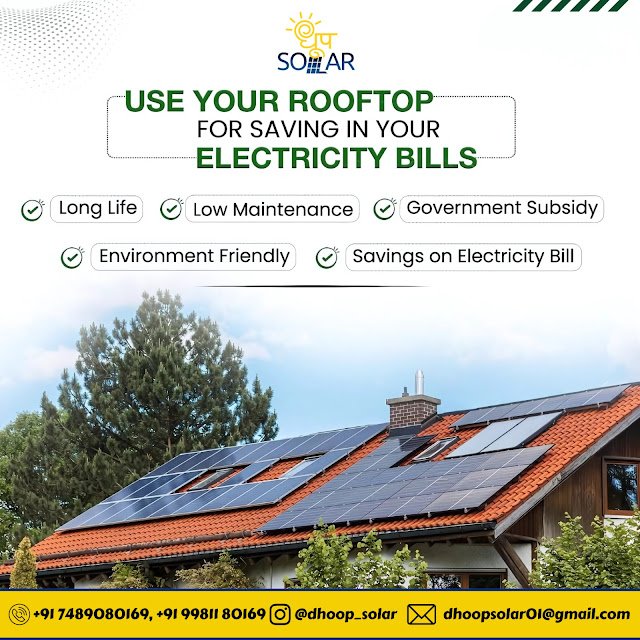 धूप
SOLAR

USE YOUR ROOFTOP FOR SAVING IN YOUR ELECTRICITY BILLS

Long Life
Low Maintenance
Government Subsidy
Environment Friendly
Savings on Electricity Bill

+91 7489080169, +91 99811 80169 @dhoop_solar dhoopsolar01@gmail.com